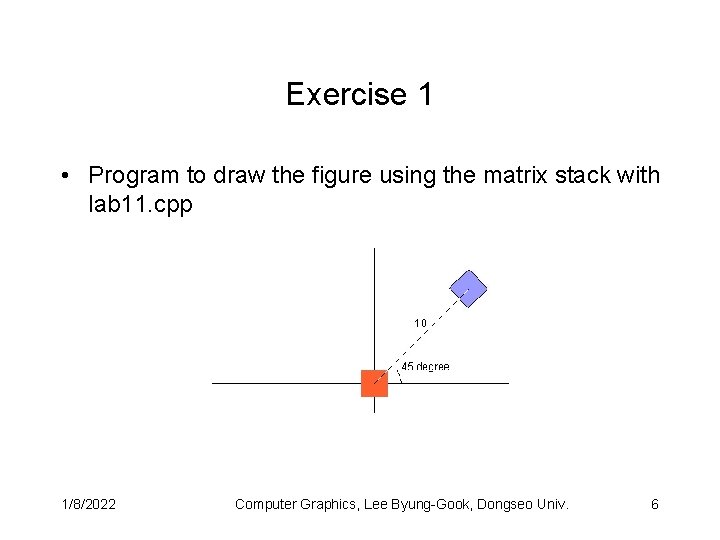 Exercise 1

• Program to draw the figure using the matrix stack with lab11.cpp

10

45 degree

1/8/2022

Computer Graphics, Lee Byung-Gook, Dongseo Univ.

6